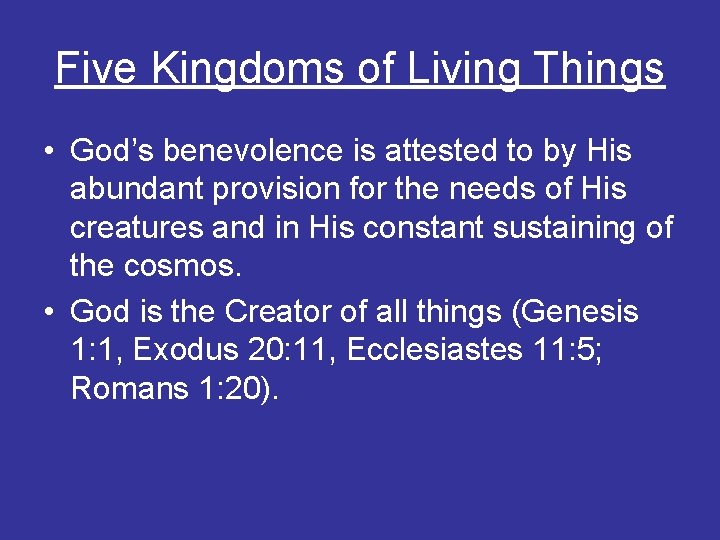 Five Kingdoms of Living Things

• God’s benevolence is attested to by His abundant provision for the needs of His creatures and in His constant sustaining of the cosmos.

• God is the Creator of all things (Genesis 1:1, Exodus 20:11, Ecclesiastes 11:5; Romans 1:20).